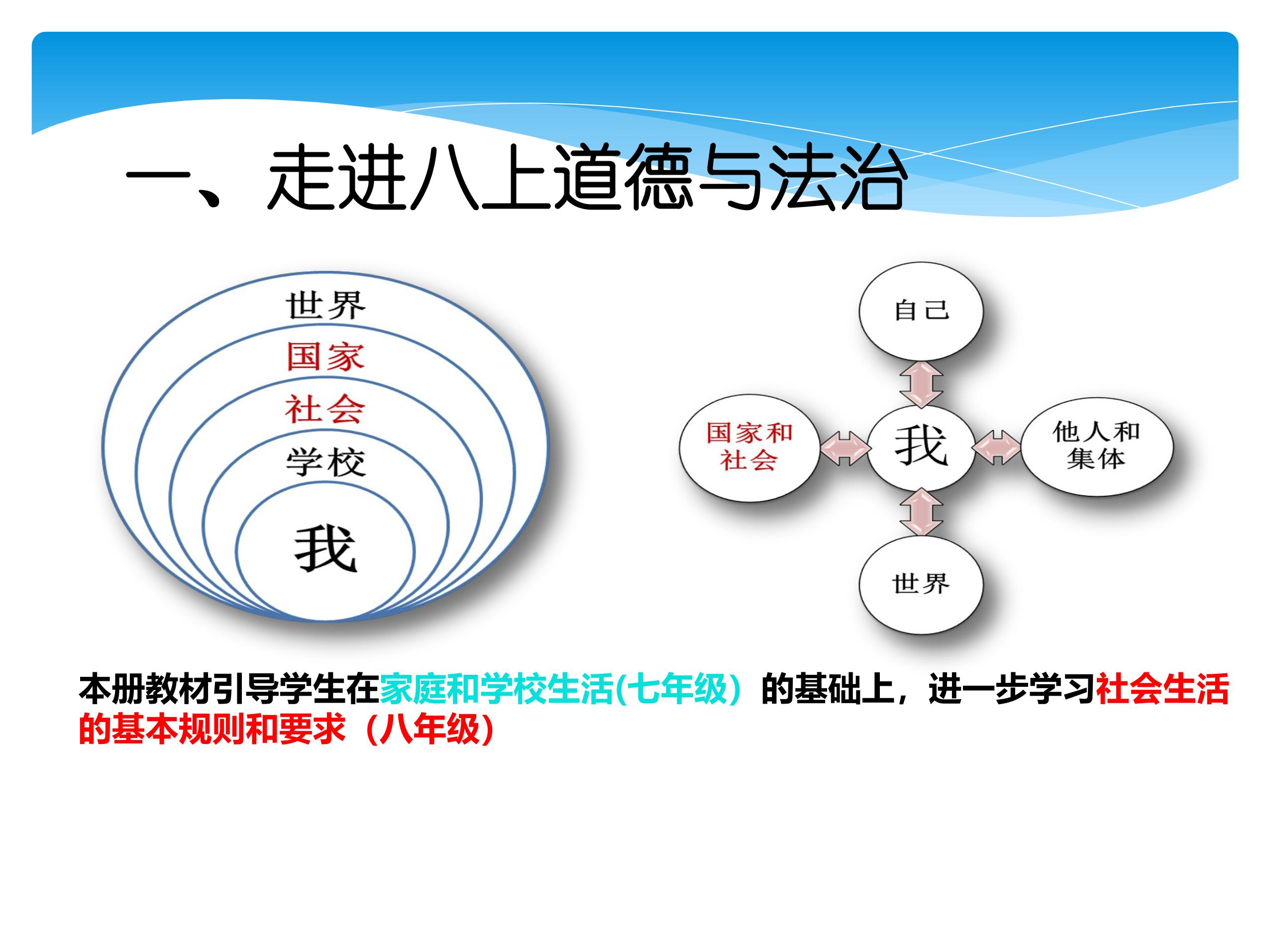 一、走进八上道德与法治

世界
国家
社会
学校
我

自己
国家和社会
我
他人和集体
世界

本册教材引导学生在家庭和学校生活(七年级）的基础上，进一步学习社会生活的基本规则和要求（八年级）